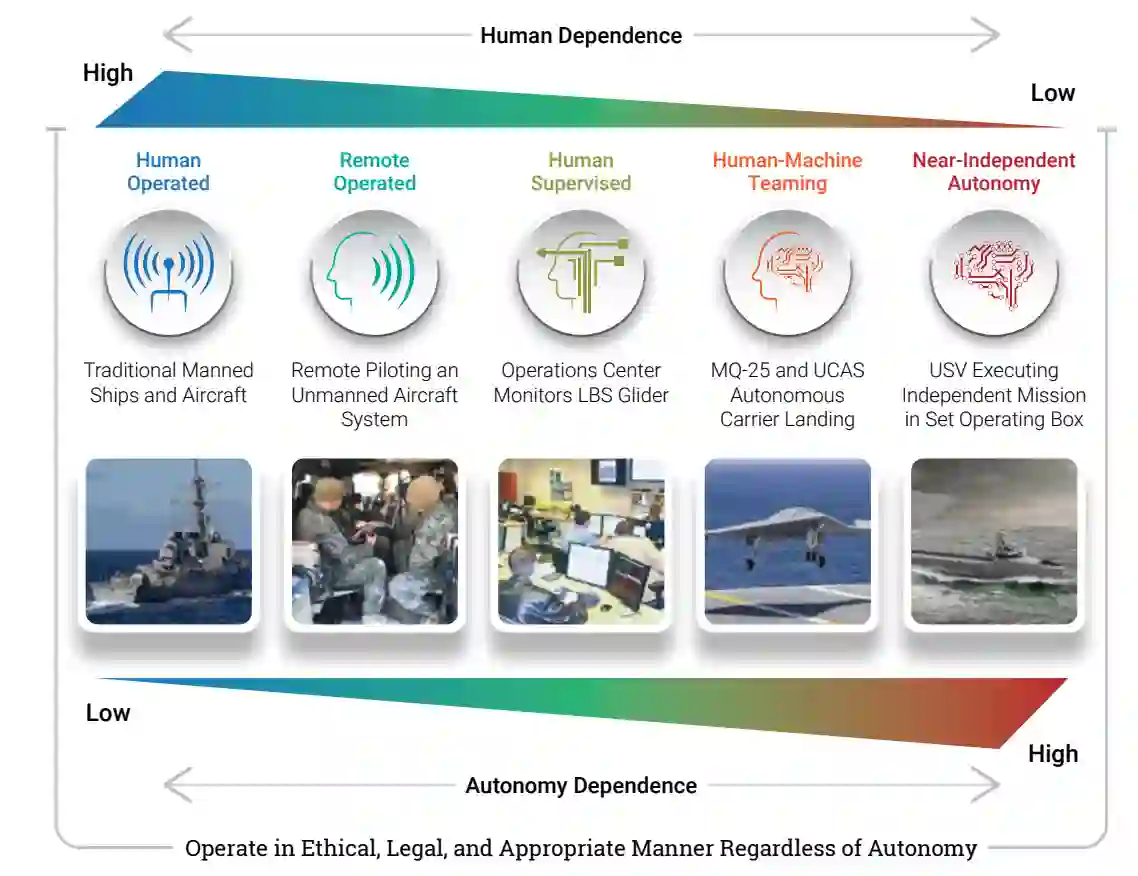 Human Dependence

High

Low

Human Operated

Remote Operated

Human Supervised

Human-Machine Teaming

Near-Independent Autonomy

Traditional Manned Ships and Aircraft

Remote Piloting an Unmanned Aircraft System

Operations Center Monitors LBS Glider

MQ-25 and UCAS Autonomous Carrier Landing

USV Executing Independent Mission in Set Operating Box

Low

High

Autonomy Dependence

Operate in Ethical, Legal, and Appropriate Manner Regardless of Autonomy